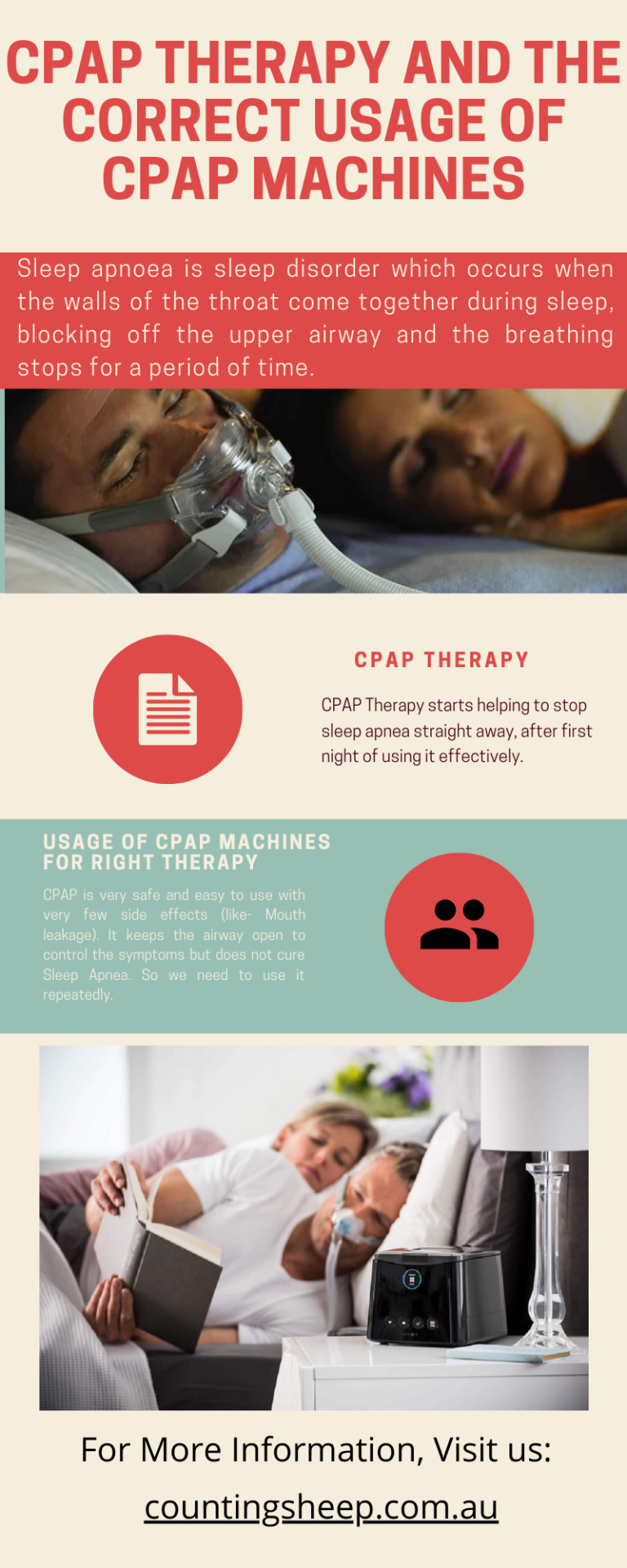 CPAP THERAPY AND THE CORRECT USAGE OF CPAP MACHINES

Sleep apnoea is sleep disorder which occurs when the walls of the throat come together during sleep, blocking off the upper airway and the breathing stops for a period of time.

CPAP THERAPY

CPAP Therapy starts helping to stop sleep apnea straight away, after first night of using it effectively.

USAGE OF CPAP MACHINES FOR RIGHT THERAPY

CPAP is very safe and easy to use with very few side effects (like- Mouth leakage). It keeps the airway open to control the symptoms but does not cure Sleep Apnea. So we need to use it repeatedly.

For More Information, Visit us:

countingsheep.com.au